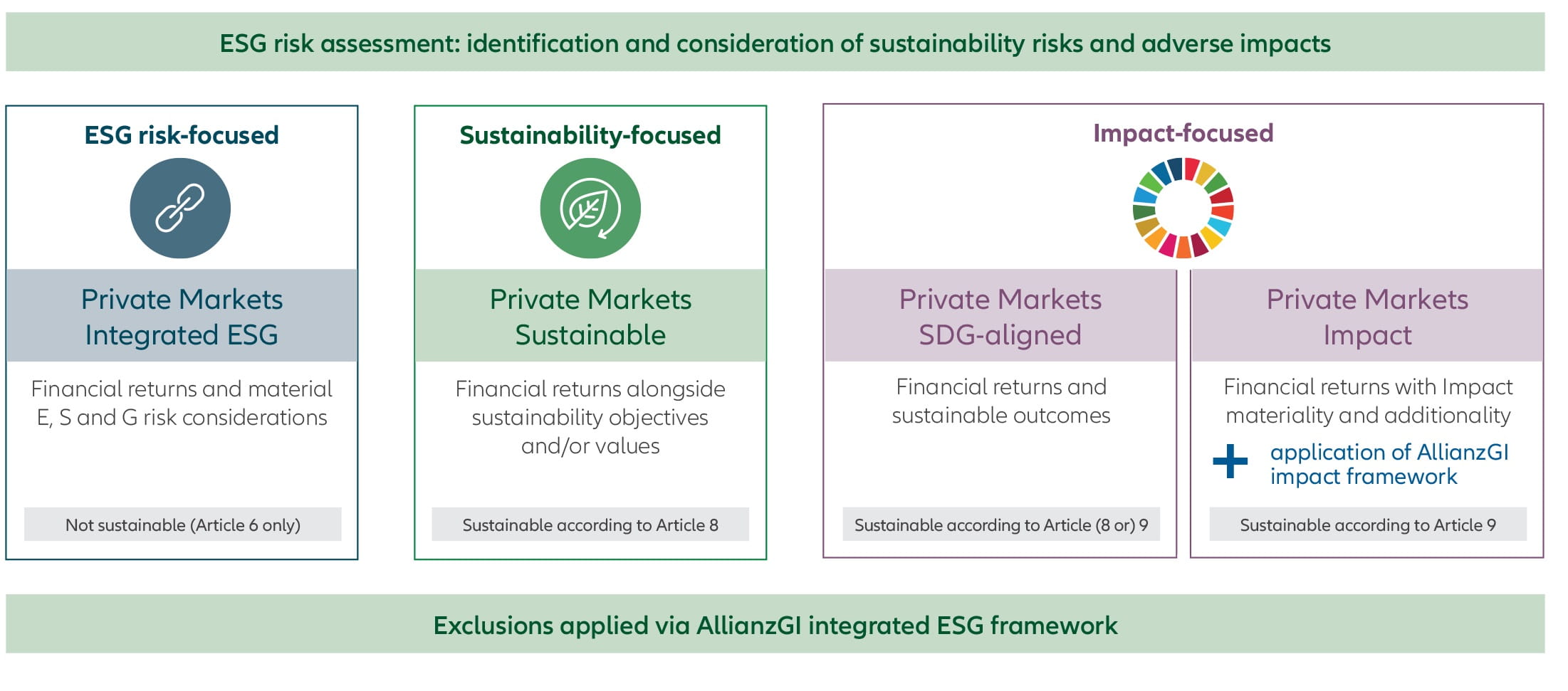 ESG risk assessment: identification and consideration of sustainability risks and adverse impacts

ESG risk-focused

Private Markets Integrated ESG

Financial returns and material E, S and G risk considerations

Not sustainable (Article 6 only)

Sustainability-focused

Private Markets Sustainable

Financial returns alongside sustainability objectives and/or values

Sustainable according to Article 8

Impact-focused

Private Markets SDG-aligned

Financial returns and sustainable outcomes

Sustainable according to Article (8 or) 9

Private Markets Impact

Financial returns with Impact materiality and additionality

+ application of AllianzGI impact framework

Sustainable according to Article 9

Exclusions applied via AllianzGI integrated ESG framework